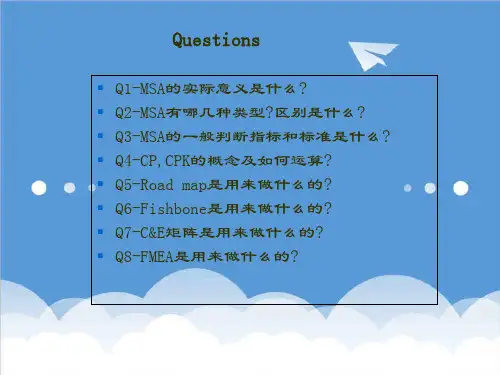 Questions

- Q1-MSA的实际意义是什么？
- Q2-MSA有哪几种类型?区别是什么？
- Q3-MSA的一般判断指标和标准是什么？
- Q4-CP,CPK的概念及如何运算？
- Q5-Road map是用来做什么的？
- Q6-Fishbone是用来做什么的？
- Q7-C&E矩阵是用来做什么的？
- Q8-FMEA是用来做什么的？